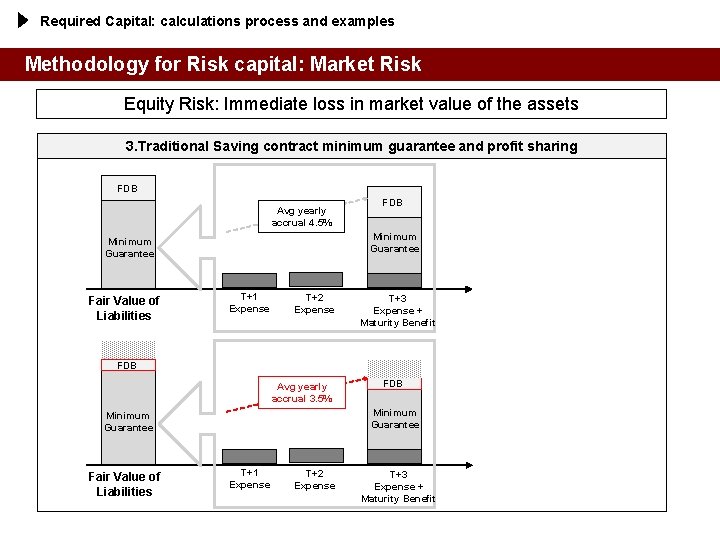 Required Capital: calculations process and examples

Methodology for Risk capital: Market Risk

Equity Risk: Immediate loss in market value of the assets

3.Traditional Saving contract minimum guarantee and profit sharing

FDB

Minimum Guarantee

Fair Value of Liabilities

Avg yearly accrual 4.5%

FDB

Minimum Guarantee

T+1 Expense

T+2 Expense

T+3 Expense + Maturity Benefit

FDB

Minimum Guarantee

Fair Value of Liabilities

Avg yearly accrual 3.5%

FDB

Minimum Guarantee

T+1 Expense

T+2 Expense

T+3 Expense + Maturity Benefit